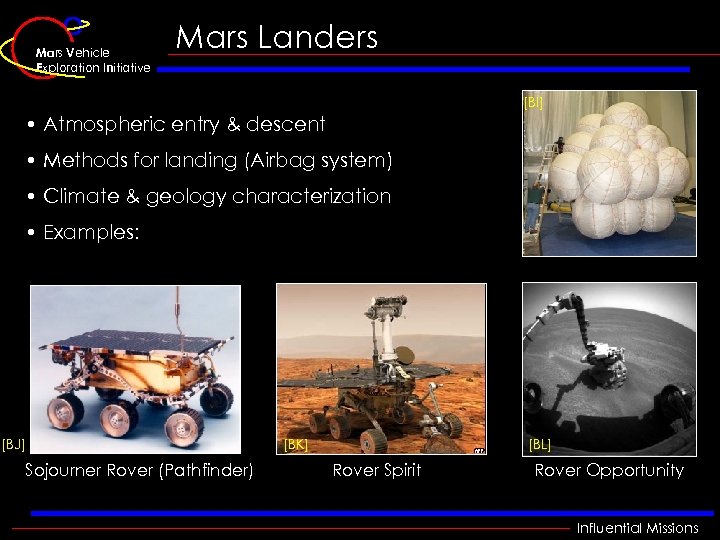 Mars Vehicle Exploration Initiative

Mars Landers

• Atmospheric entry & descent
• Methods for landing (Airbag system)
• Climate & geology characterization
• Examples:

[BI]

[BJ]
Sojourner Rover (Pathfinder)

[BK]
Rover Spirit

[BL]
Rover Opportunity

Influential Missions